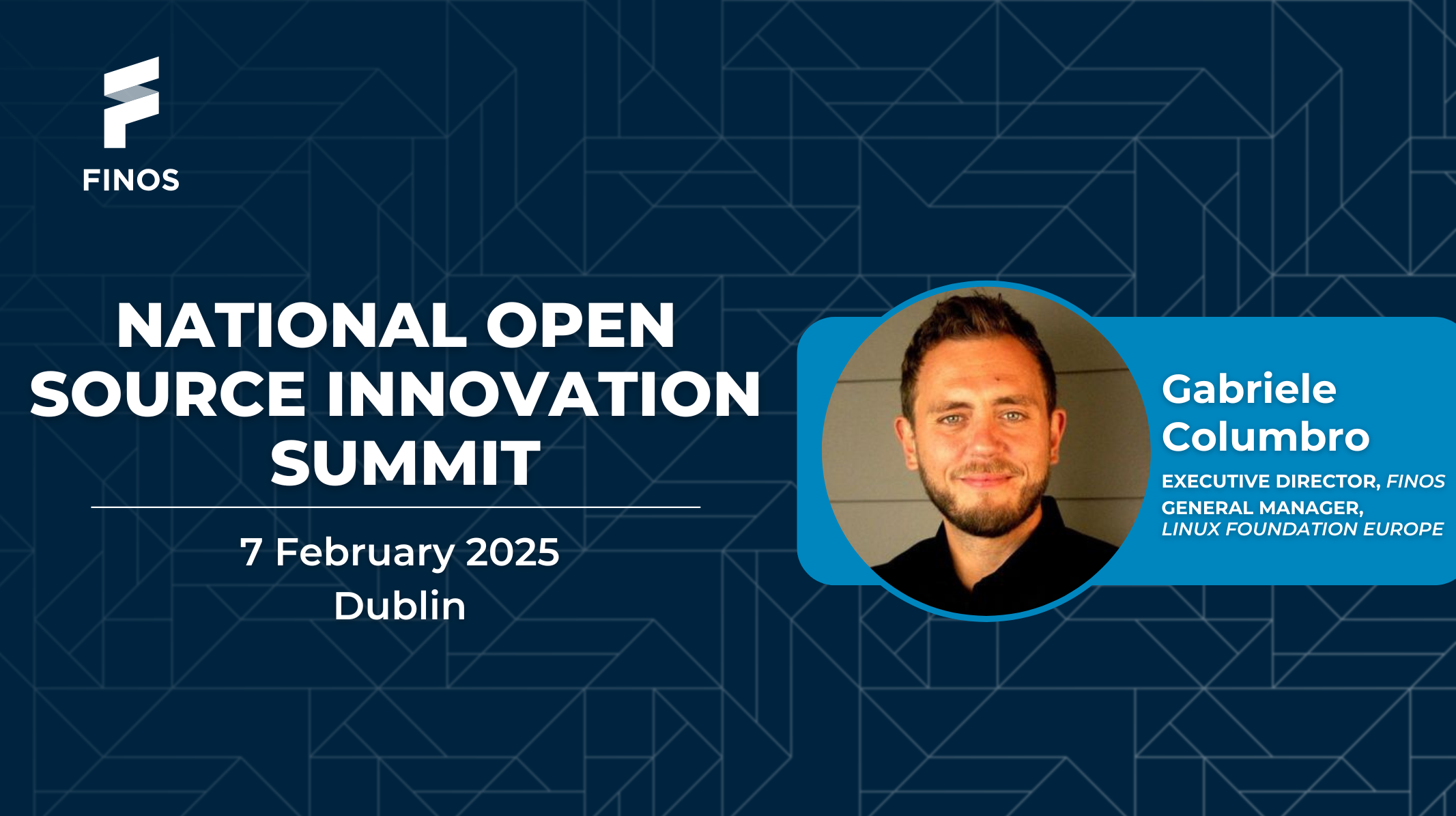 FINOS

NATIONAL OPEN SOURCE INNOVATION SUMMIT

7 February 2025
Dublin

Gabriele Columbro

EXECUTIVE DIRECTOR, FINOS
GENERAL MANAGER, LINUX FOUNDATION EUROPE